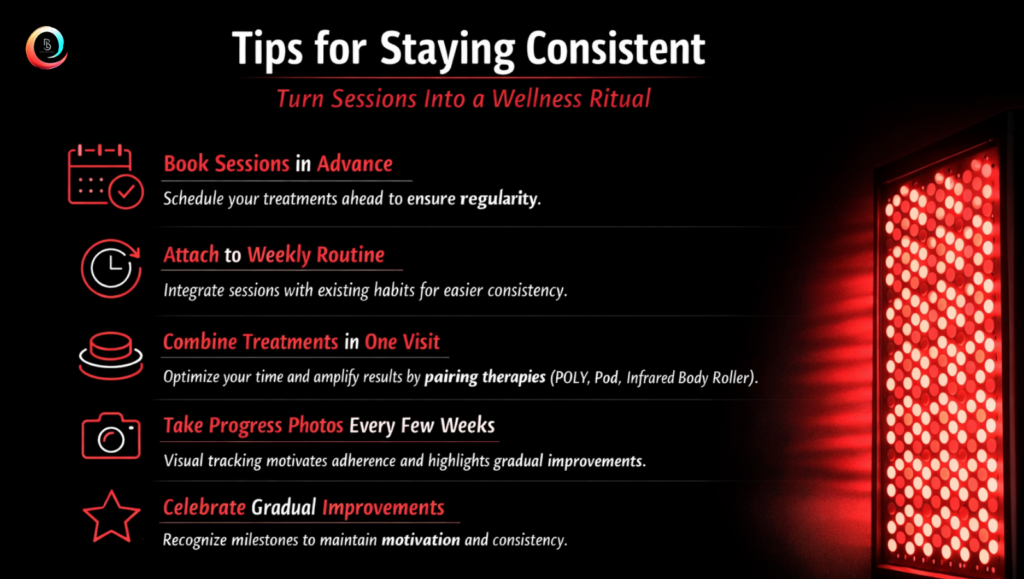 Tips for Staying Consistent

Turn Sessions Into a Wellness Ritual

Book Sessions in Advance

Schedule your treatments ahead to ensure regularity.

Attach to Weekly Routine

Integrate sessions with existing habits for easier consistency.

Combine Treatments in One Visit

Optimize your time and amplify results by pairing therapies (POLY, Pod, Infrared Body Roller).

Take Progress Photos Every Few Weeks

Visual tracking motivates adherence and highlights gradual improvements.

Celebrate Gradual Improvements

Recognize milestones to maintain motivation and consistency.